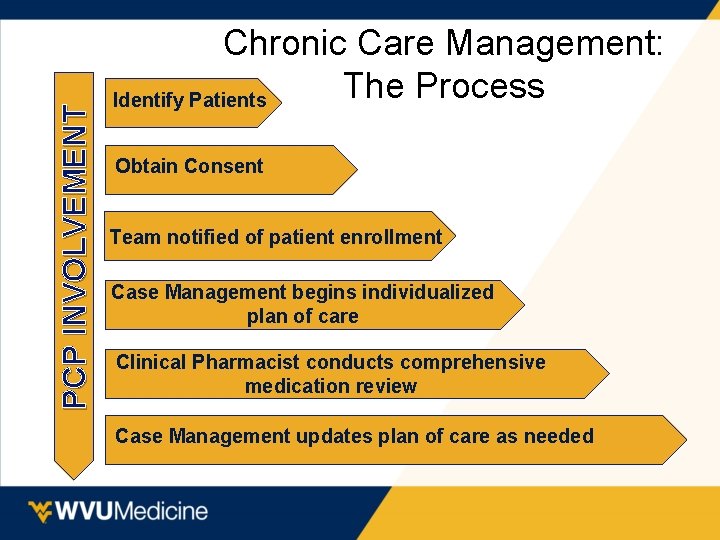 Chronic Care Management: The Process

PCP INVOLVEMENT

Identify Patients

Obtain Consent

Team notified of patient enrollment

Case Management begins individualized plan of care

Clinical Pharmacist conducts comprehensive medication review

Case Management updates plan of care as needed

WVUMedicine